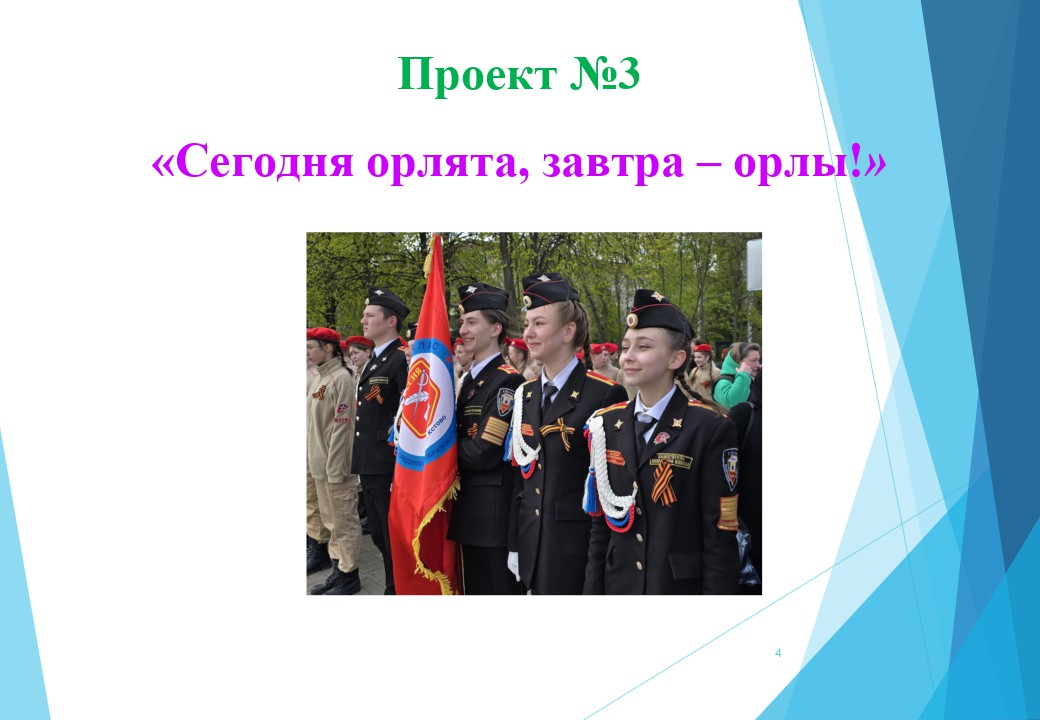 Проект №3

«Сегодня орлята, завтра – орлы!»

4